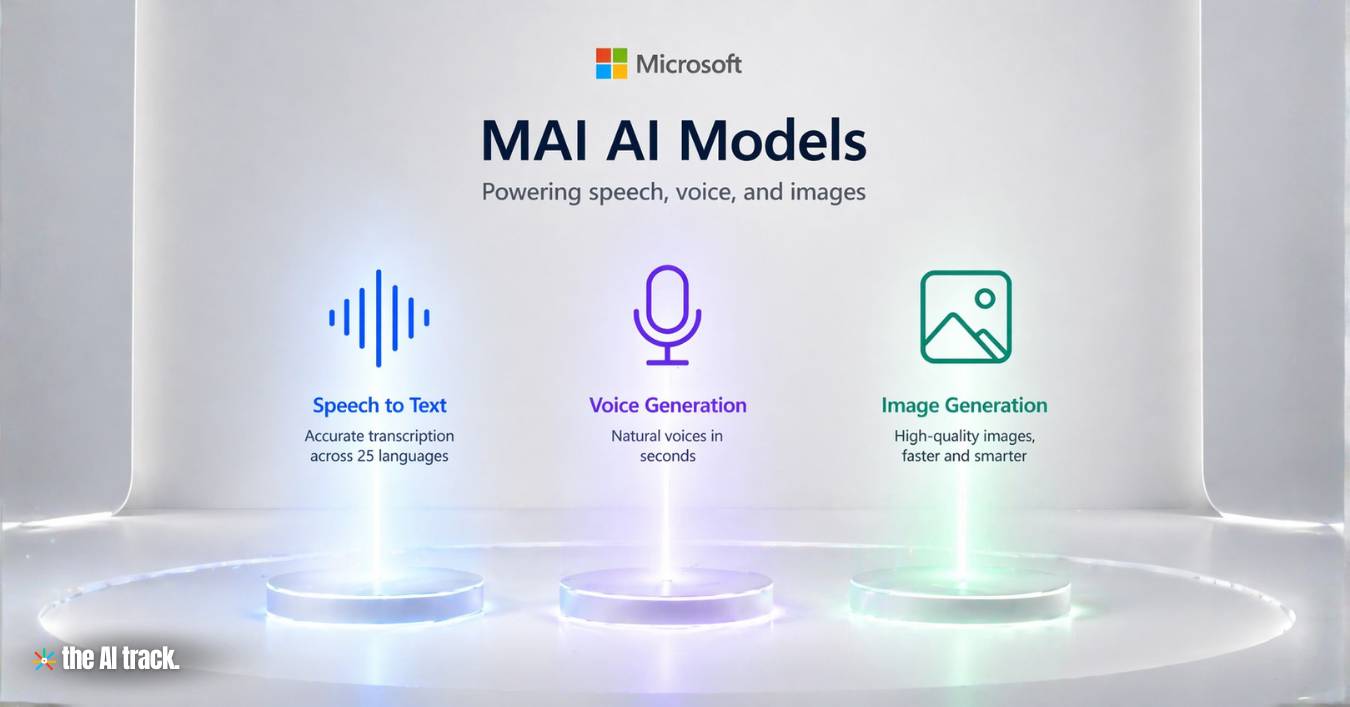 Microsoft

MAI AI Models

Powering speech, voice, and images

Speech to Text
Accurate transcription across 25 languages

Voice Generation
Natural voices in seconds

Image Generation
High-quality images, faster and smarter

the AI track.